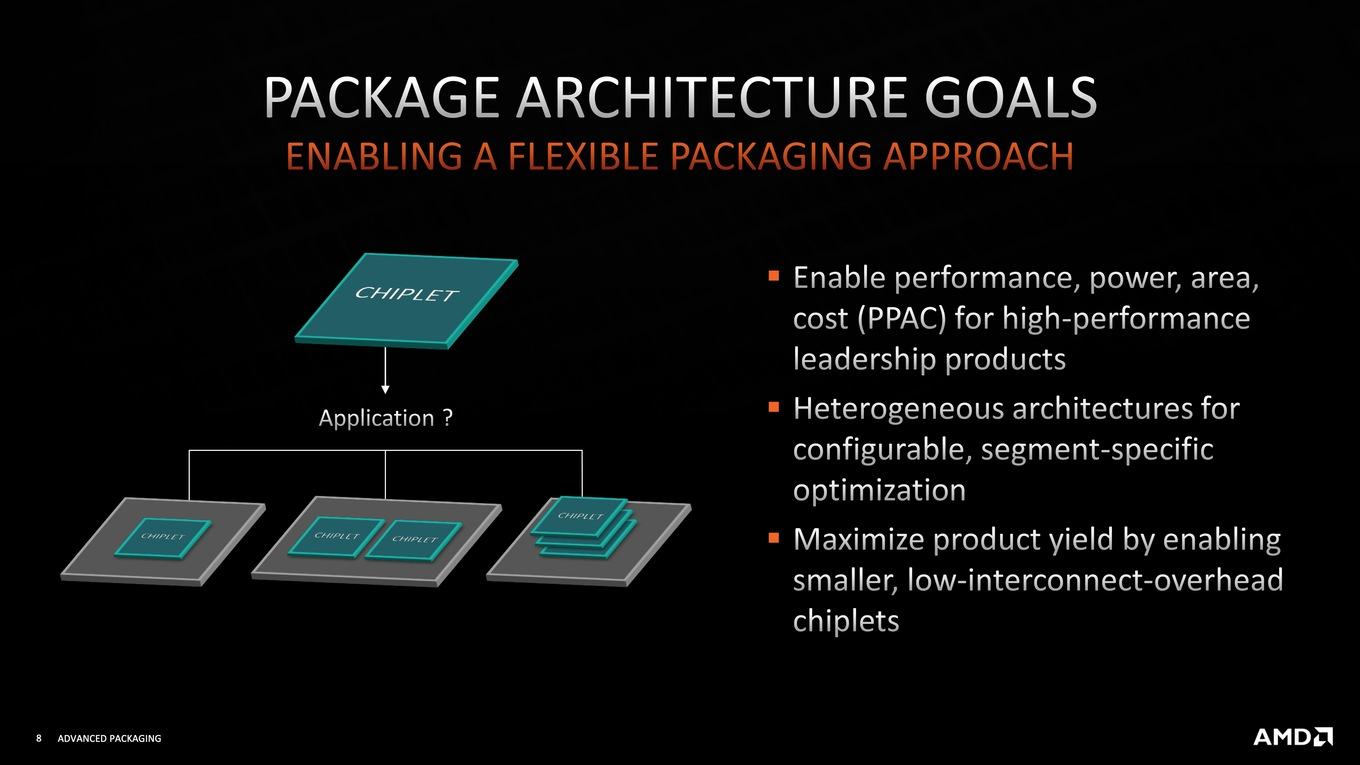 PACKAGE ARCHITECTURE GOALS
ENABLING A FLEXIBLE PACKAGING APPROACH

CHIPLET

Application ?

CHIPLET

CHIPLET CHIPLET

CHIPLET

▪ Enable performance, power, area, cost (PPAC) for high-performance leadership products
▪ Heterogeneous architectures for configurable, segment-specific optimization
▪ Maximize product yield by enabling smaller, low-interconnect-overhead chiplets

8 ADVANCED PACKAGING

AMD